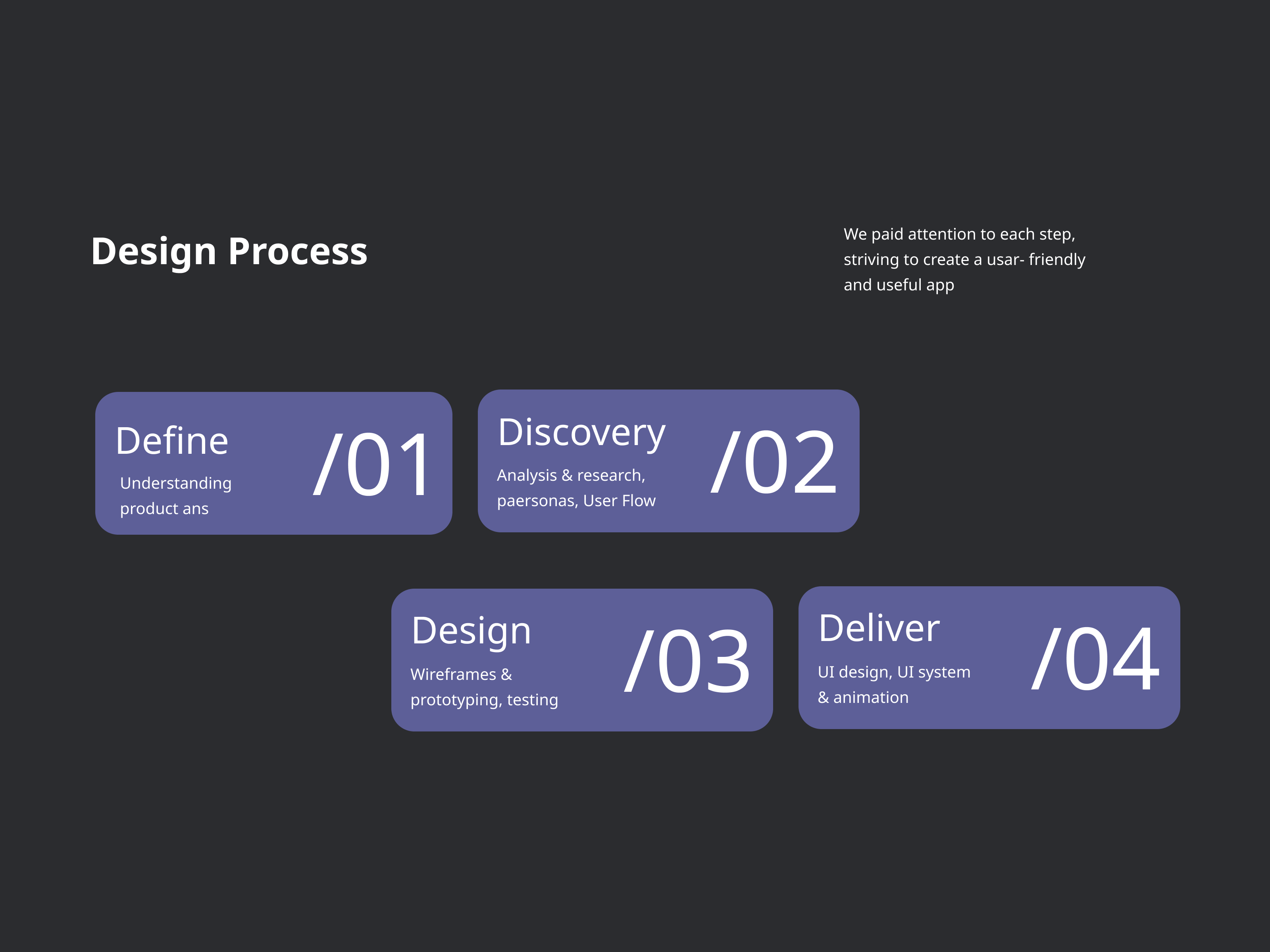 Design Process

We paid attention to each step, striving to create a usar- friendly and useful app

Define
Understanding product ans
/01

Discovery
Analysis & research, paersonas, User Flow
/02

Design
Wireframes & prototyping, testing
/03

Deliver
UI design, UI system & animation
/04